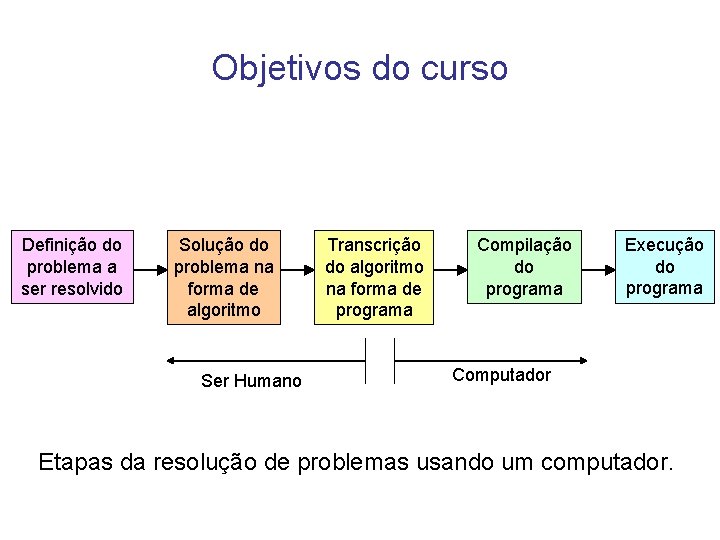 Objetivos do curso

Definição do problema a ser resolvido

Solução do problema na forma de algoritmo

Transcrição do algoritmo na forma de programa

Compilação do programa

Execução do programa

Ser Humano

Computador

Etapas da resolução de problemas usando um computador.